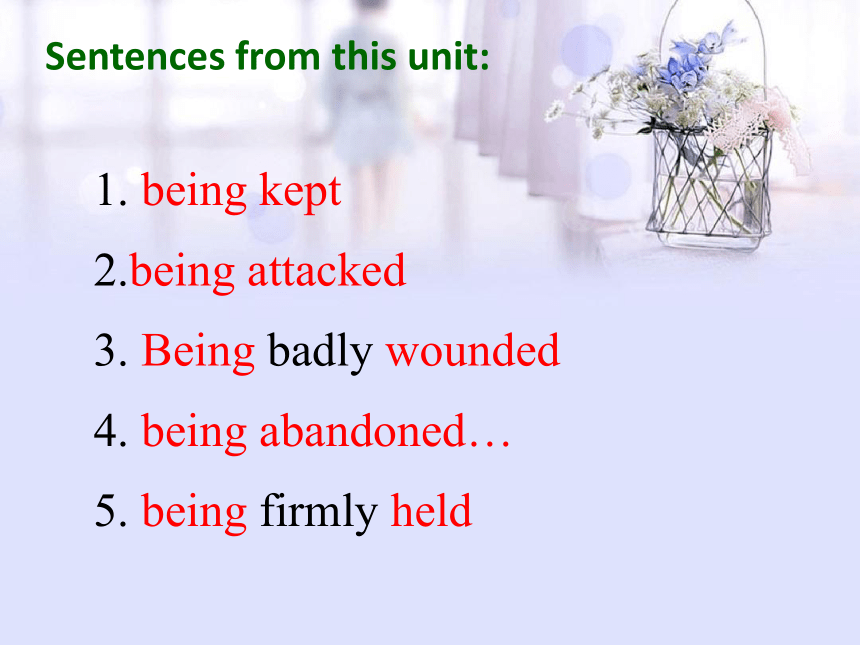 Sentences from this unit:

1. being kept

2.being attacked

3. Being badly wounded

4. being abandoned…

5. being firmly held